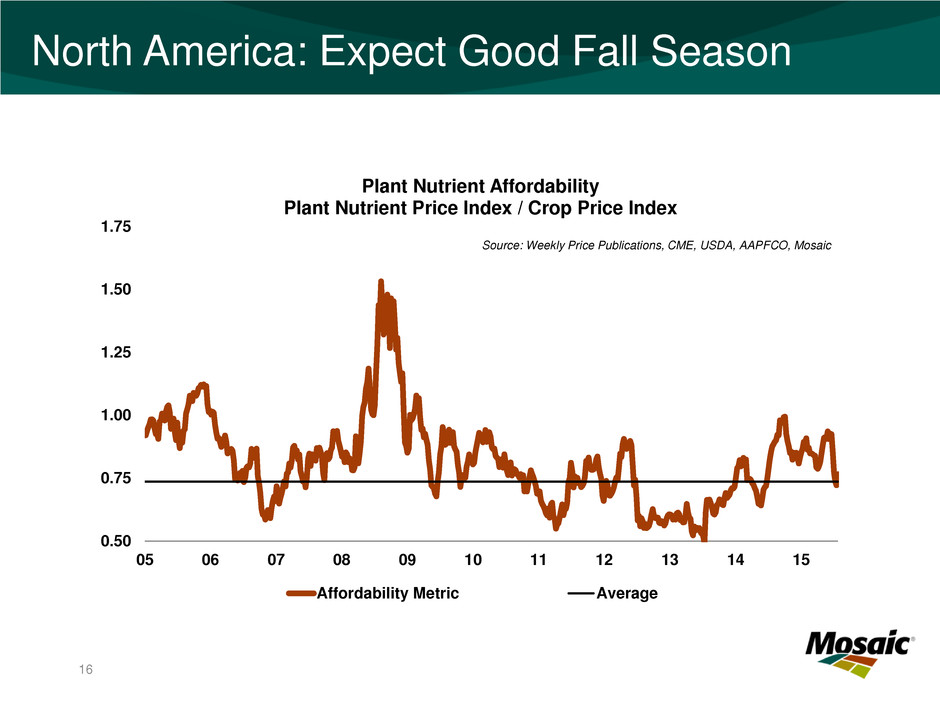 North America: Expect Good Fall Season

Plant Nutrient Affordability
Plant Nutrient Price Index / Crop Price Index

Source: Weekly Price Publications, CME, USDA, AAPFCO, Mosaic

1.75
1.50
1.25
1.00
0.75
0.50

05 06 07 08 09 10 11 12 13 14 15

Affordability Metric
Average

16

Mosaic®